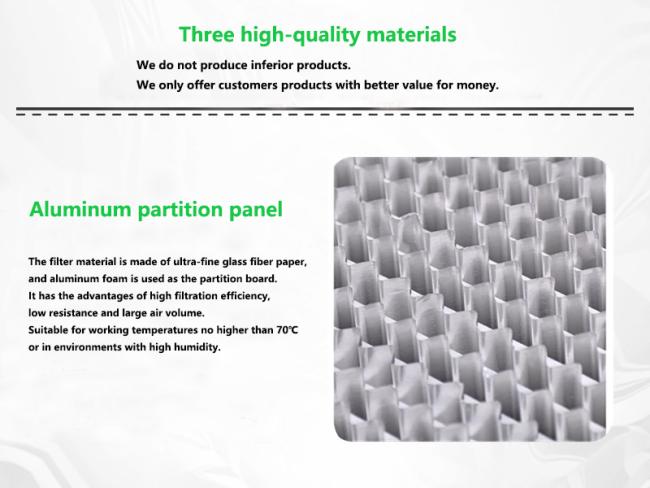 Three high-quality materials

We do not produce inferior products.
We only offer customers products with better value for money.

Aluminum partition panel

The filter material is made of ultra-fine glass fiber paper, and aluminum foam is used as the partition board. It has the advantages of high filtration efficiency, low resistance and large air volume. Suitable for working temperatures no higher than 70℃ or in environments with high humidity.